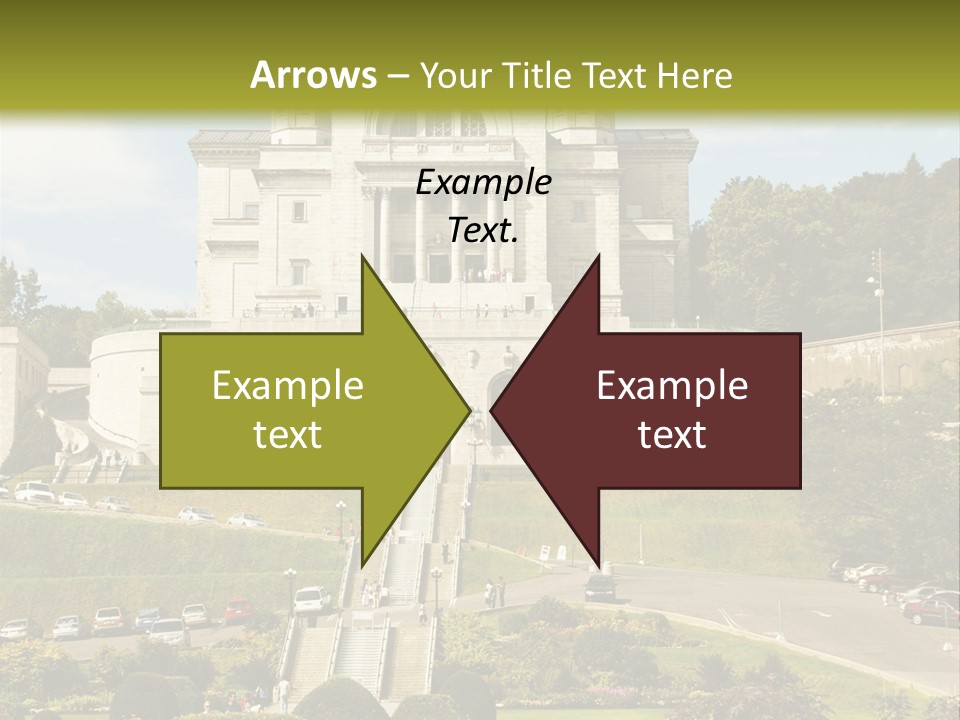 Arrows – Your Title Text Here

Example Text.

Example text

Example text